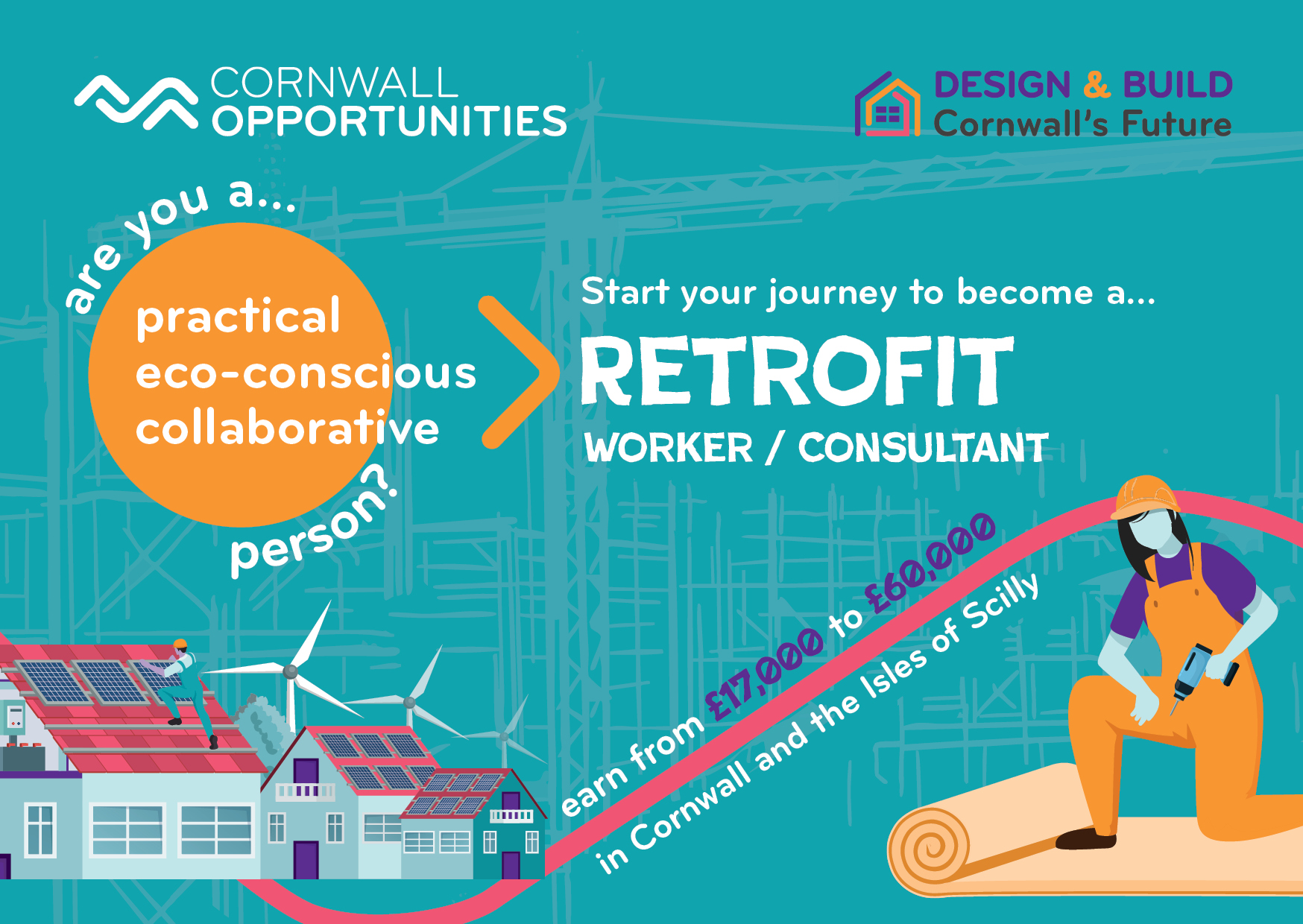 CORNWALL OPPORTUNITIES

DESIGN & BUILD
Cornwall's Future

are you a...

practical
eco-conscious
collaborative

person?

Start your journey to become a...

RETROFIT

WORKER / CONSULTANT

earn from £17,000 to £60,000

in Cornwall and the Isles of Scilly